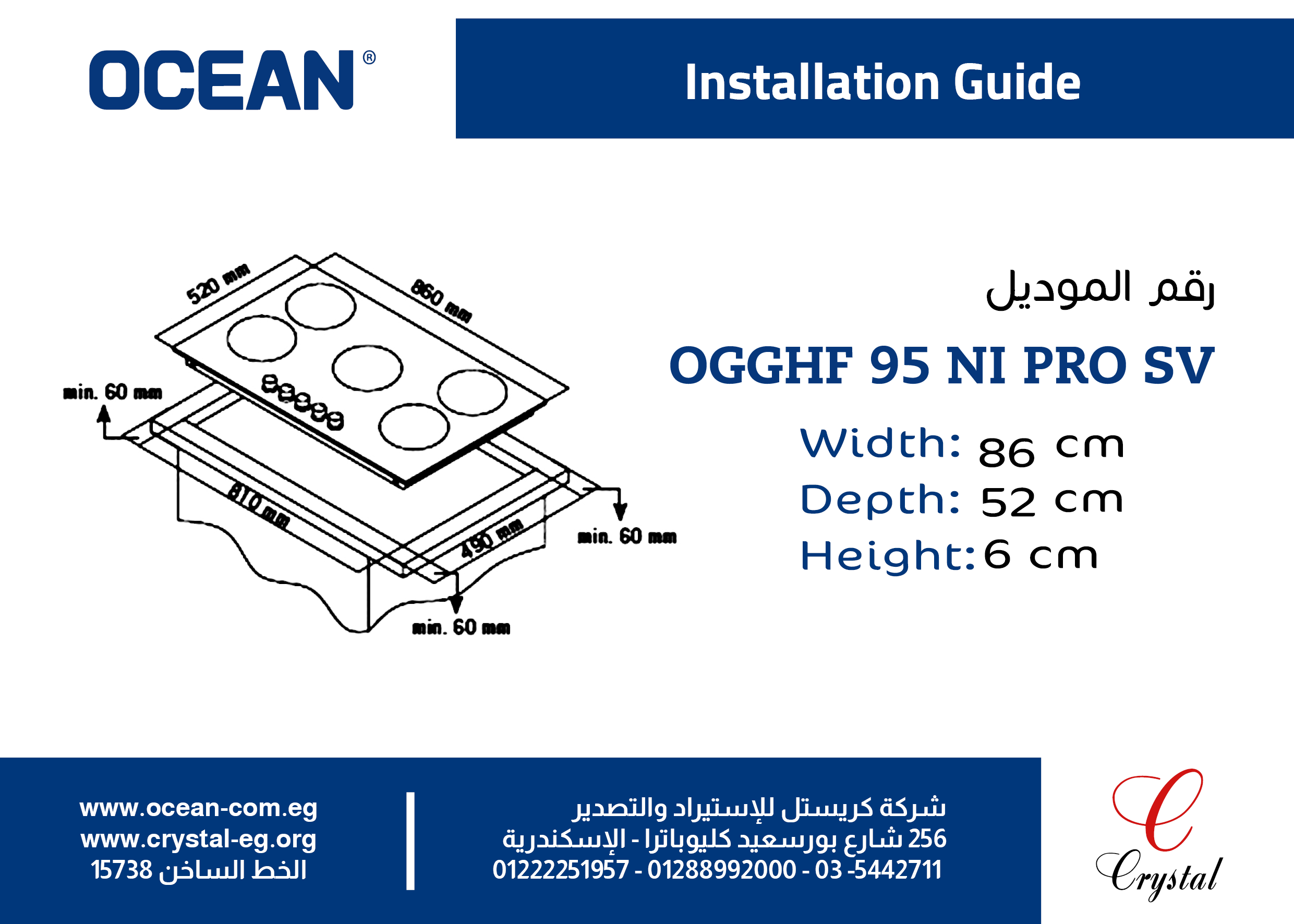 OCEAN®

Installation Guide

520 mm
860 mm
min. 60 mm
810 mm
490 mm
min. 60 mm
min. 60 mm

رقم الموديل

OGGHF 95 NI PRO SV

Width: 86 cm
Depth: 52 cm
Height: 6 cm

www.ocean-com.eg
www.crystal-eg.org
الخط الساخن 15738

شركة كريستل للإستيراد والتصدير
256 شارع بورسعيد كليوباترا - الإسكندرية
01222251957 - 01288992000 - 03 -5442711

Crystal